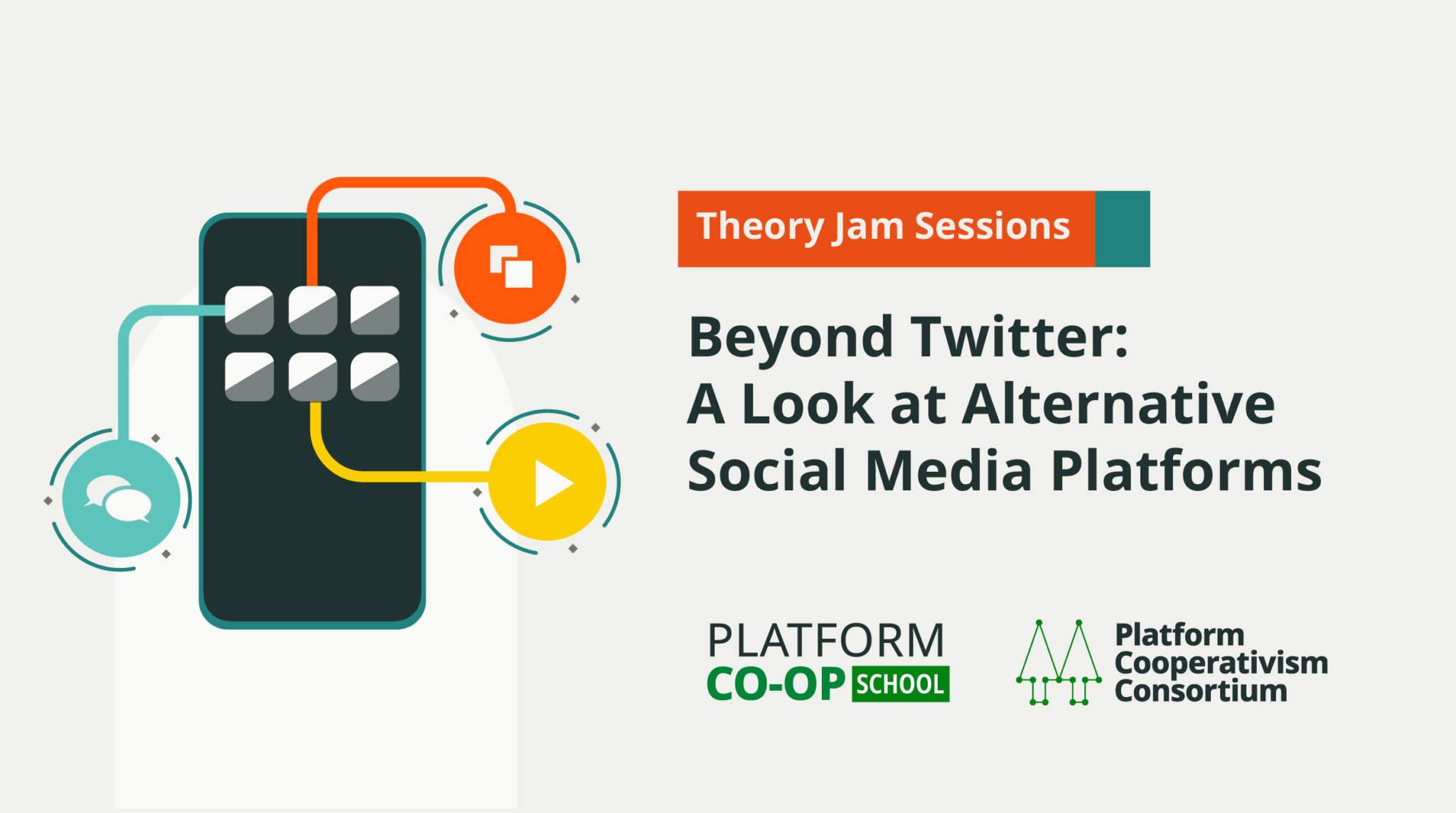 Theory Jam Sessions

Beyond Twitter:
A Look at Alternative
Social Media Platforms

PLATFORM
CO-OP SCHOOL

Platform
Cooperativism
Consortium